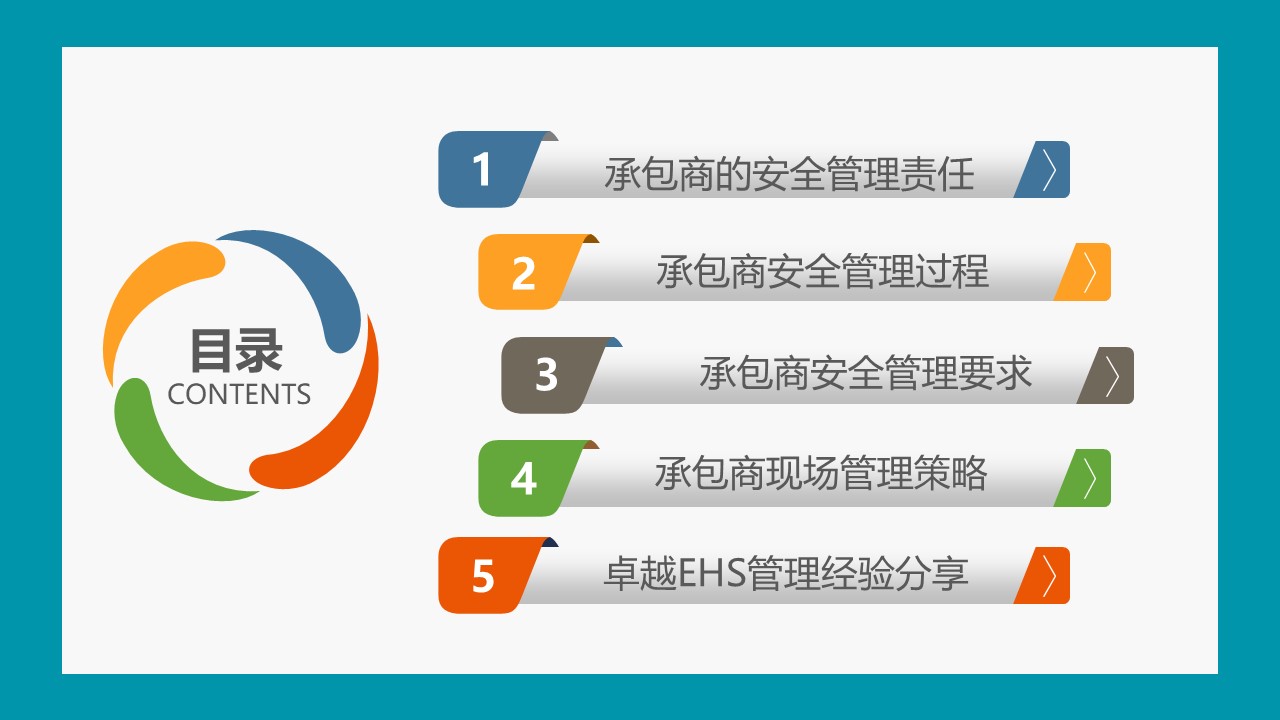 目录
CONTENTS

1 承包商的安全管理责任

2 承包商安全管理过程

3 承包商安全管理要求

4 承包商现场管理策略

5 卓越EHS管理经验分享